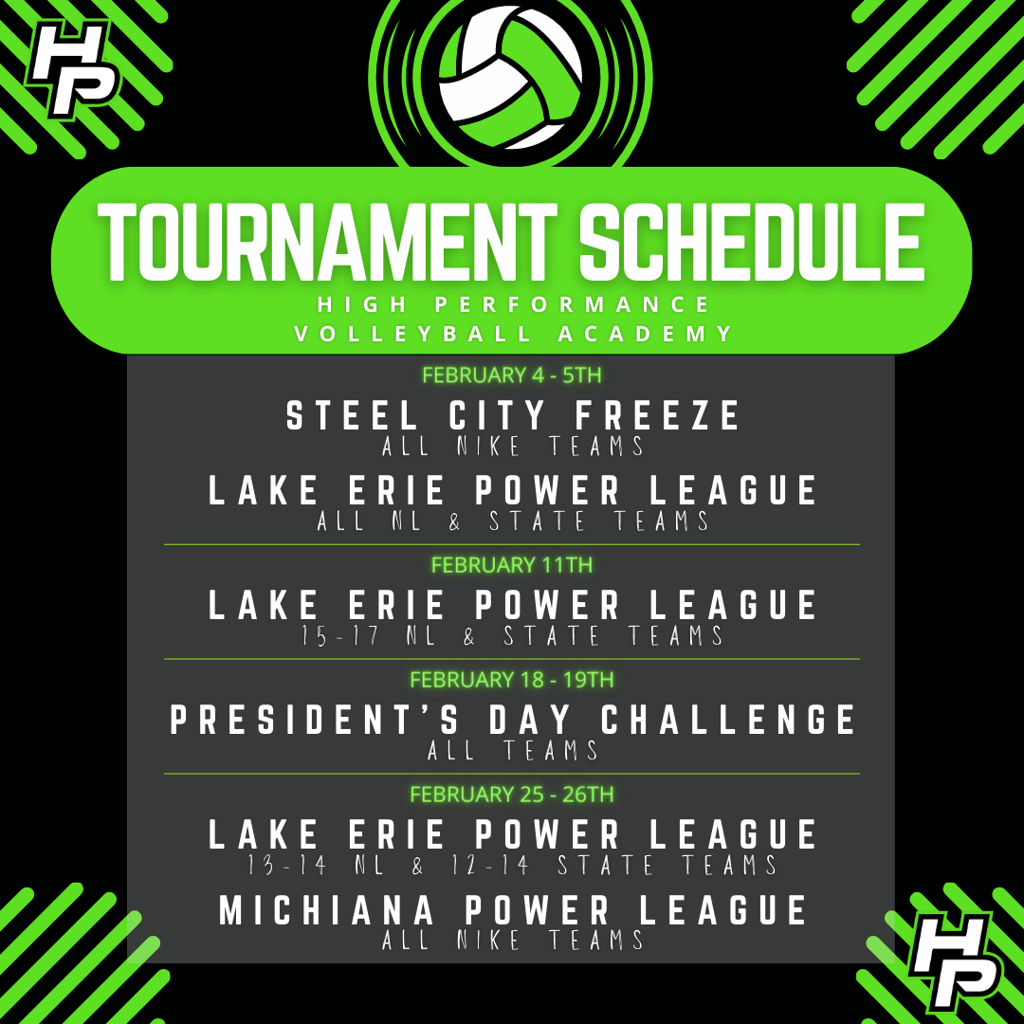 HP

TOURNAMENT SCHEDULE
HIGH PERFORMANCE
VOLLEYBALL ACADEMY

FEBRUARY 4 - 5TH
STEEL CITY FREEZE
ALL NIKE TEAMS
LAKE ERIE POWER LEAGUE
ALL NL & STATE TEAMS

FEBRUARY 11TH
LAKE ERIE POWER LEAGUE
15-17 NL & STATE TEAMS

FEBRUARY 18 - 19TH
PRESIDENT'S DAY CHALLENGE
ALL TEAMS

FEBRUARY 25 - 26TH
LAKE ERIE POWER LEAGUE
13-14 NL & 12-14 STATE TEAMS
MICHIANA POWER LEAGUE
ALL NIKE TEAMS

HP